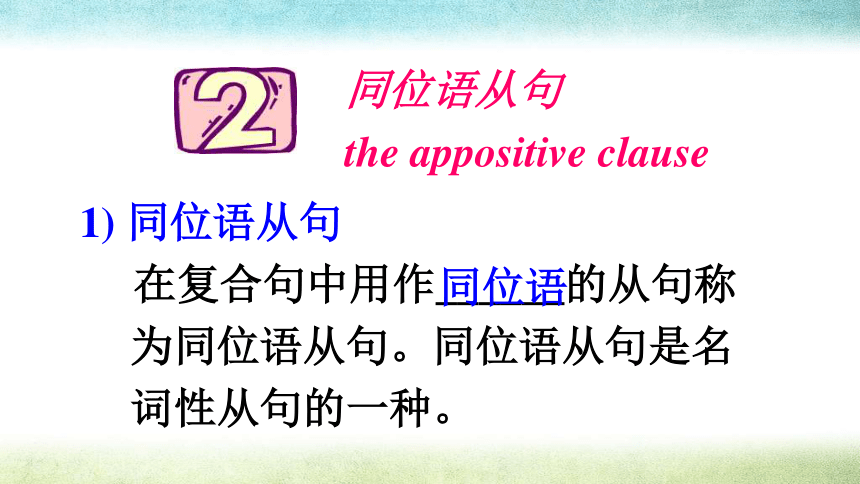 2

同位语从句
the appositive clause

1) 同位语从句

在复合句中用作同位语的从句称为同位语从句。同位语从句是名词性从句的一种。